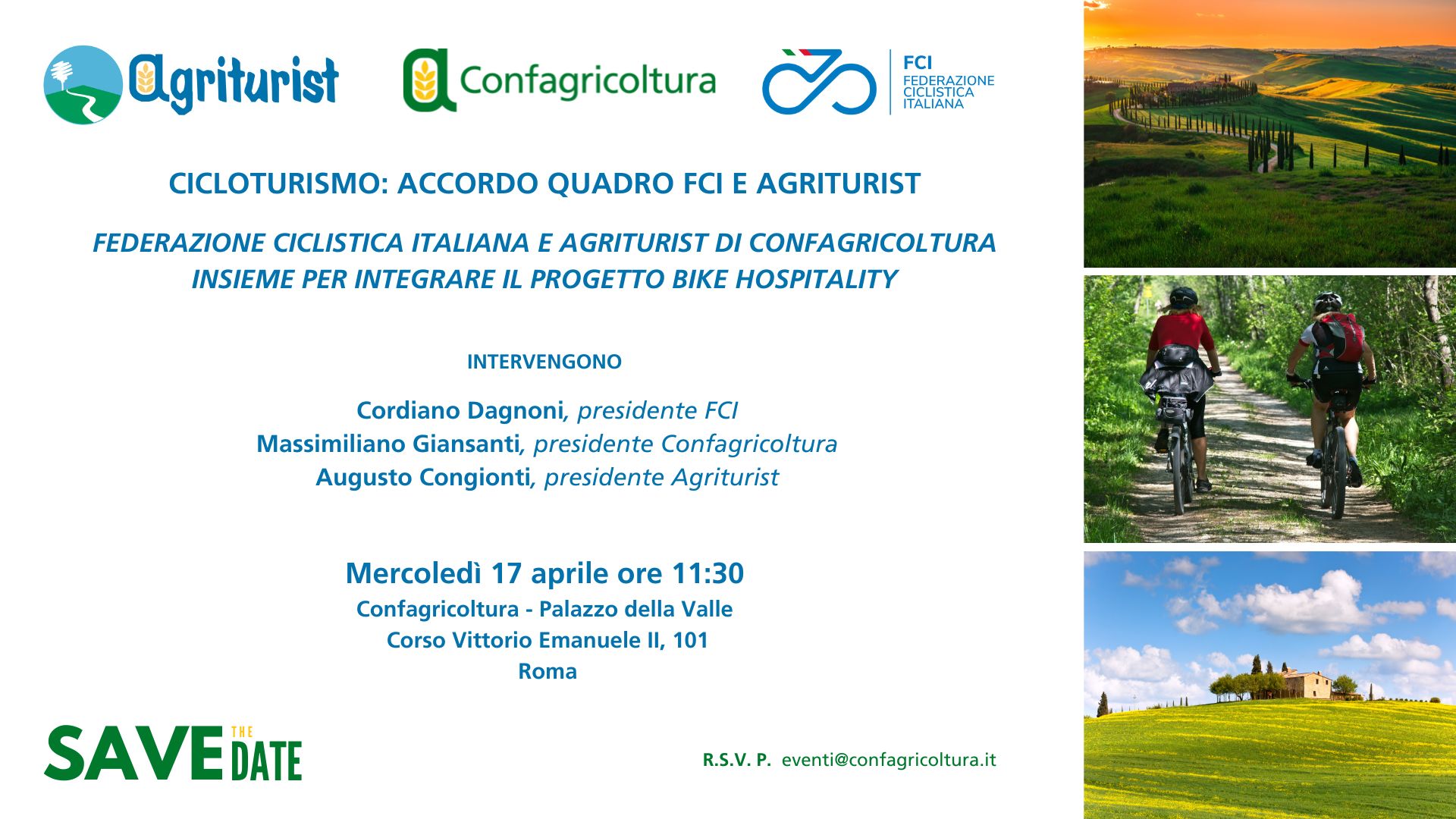 Agriturist

Confagricoltura

FCI
FEDERAZIONE CICLISTICA ITALIANA

CICLOTURISMO: ACCORDO QUADRO FCI E AGRITURIST

FEDERAZIONE CICLISTICA ITALIANA E AGRITURIST DI CONFAGRICOLTURA INSIEME PER INTEGRARE IL PROGETTO BIKE HOSPITALITY

INTERVENGONO

Cordiano Dagnoni, presidente FCI
Massimiliano Giansanti, presidente Confagricoltura
Augusto Congionti, presidente Agriturist

Mercoledì 17 aprile ore 11:30
Confagricoltura - Palazzo della Valle
Corso Vittorio Emanuele II, 101
Roma

SAVE THE DATE

R.S.V. P. eventi@confagricoltura.it